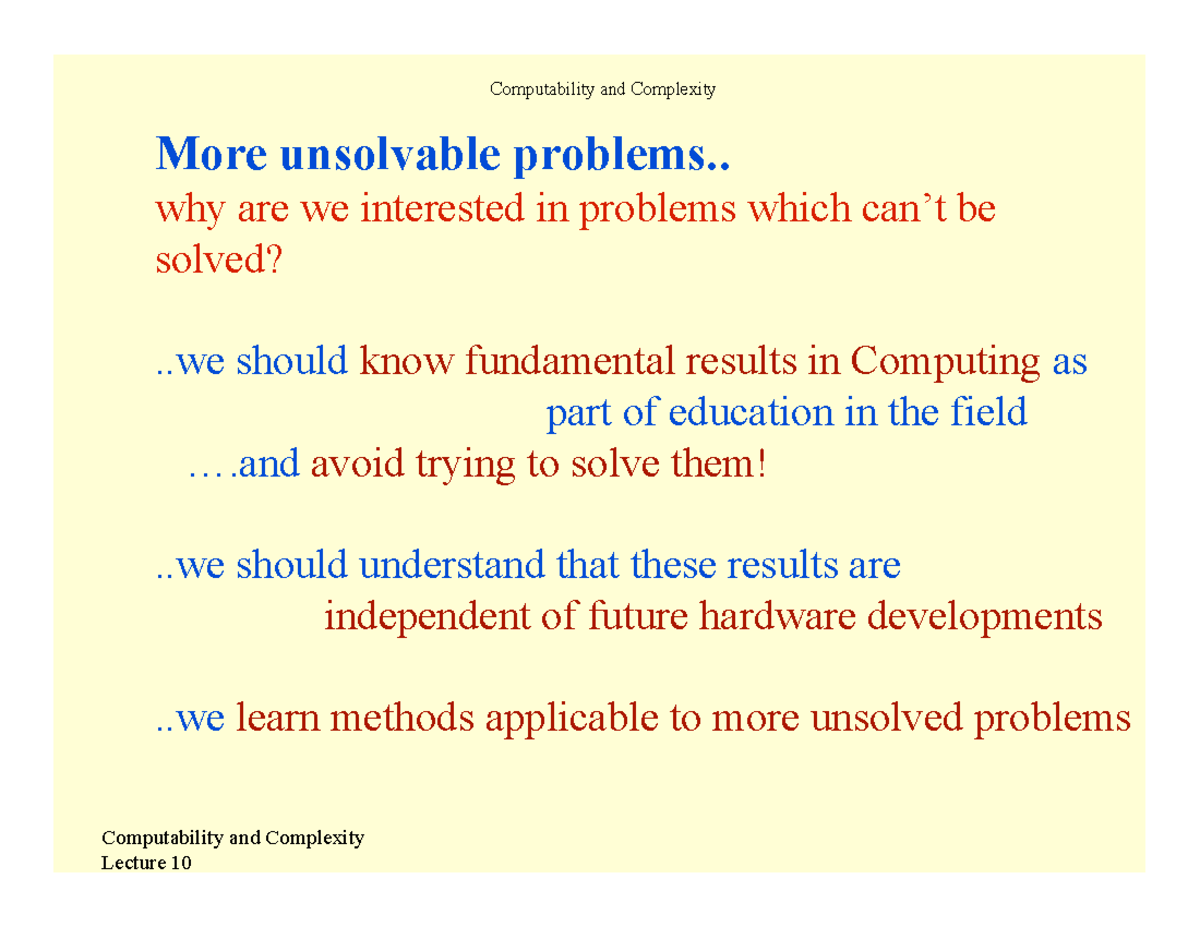 Computability and Complexity

More unsolvable problems..
why are we interested in problems which can’t be solved?

..we should know fundamental results in Computing as part of education in the field
….and avoid trying to solve them!

..we should understand that these results are independent of future hardware developments

..we learn methods applicable to more unsolved problems

Computability and Complexity
Lecture 10